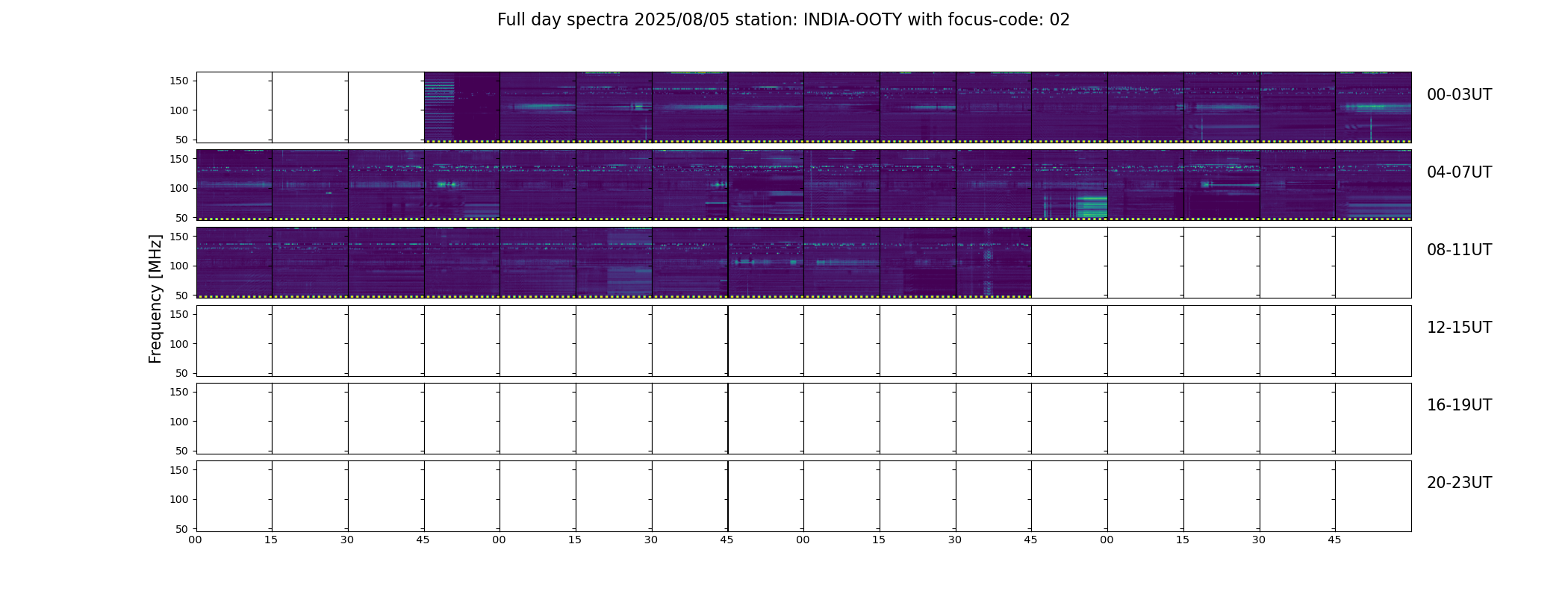 Full day spectra 2025/08/05 station: INDIA-OOTY with focus-code: 02

Frequency [MHz]

150
100
50
00-03UT

150
100
50
04-07UT

150
100
50
08-11UT

150
100
50
12-15UT

150
100
50
16-19UT

150
100
50
20-23UT

00 15 30 45 00 15 30 45 00 15 30 45 00 15 30 45